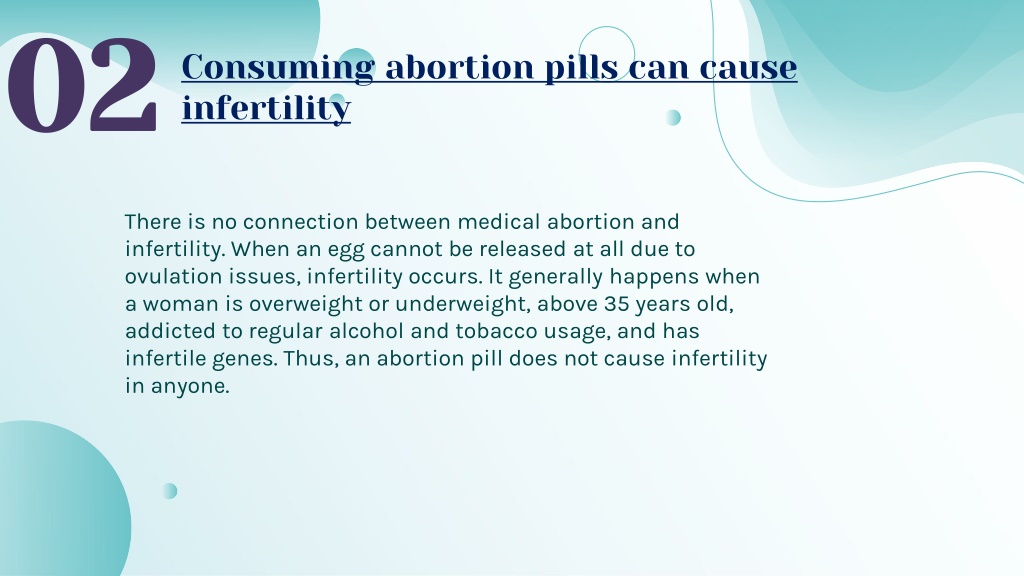 02

Consuming abortion pills can cause infertility

There is no connection between medical abortion and infertility. When an egg cannot be released at all due to ovulation issues, infertility occurs. It generally happens when a woman is overweight or underweight, above 35 years old, addicted to regular alcohol and tobacco usage, and has infertile genes. Thus, an abortion pill does not cause infertility in anyone.